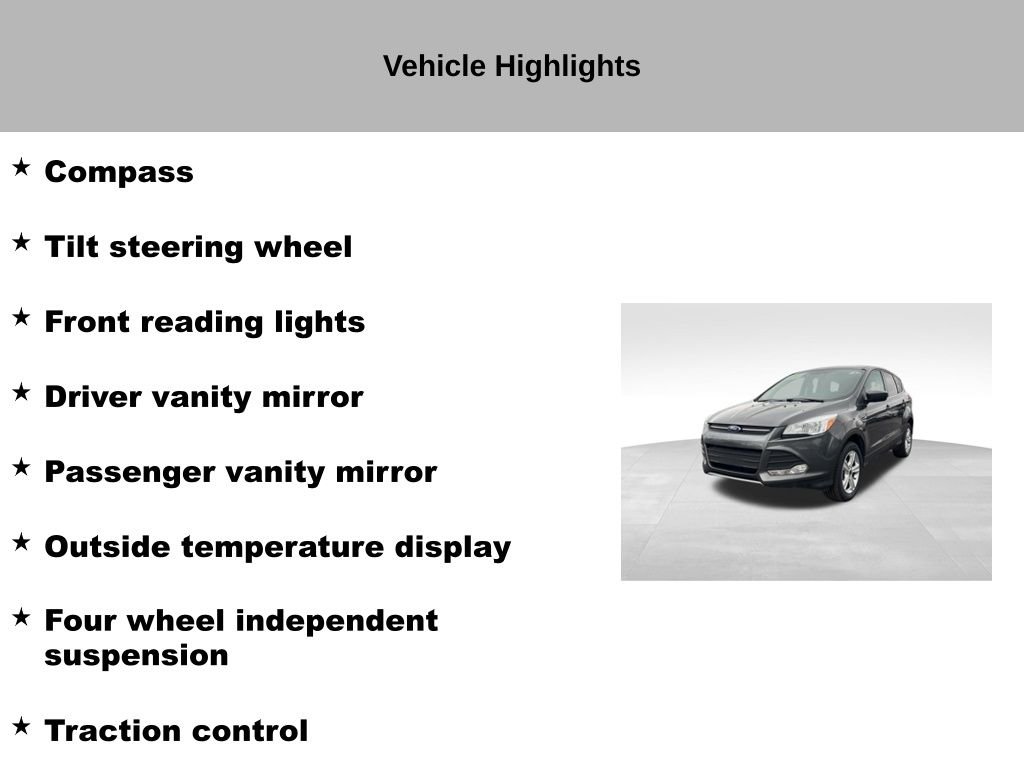 Vehicle Highlights

★ Compass

★ Tilt steering wheel

★ Front reading lights

★ Driver vanity mirror

★ Passenger vanity mirror

★ Outside temperature display

★ Four wheel independent suspension

★ Traction control